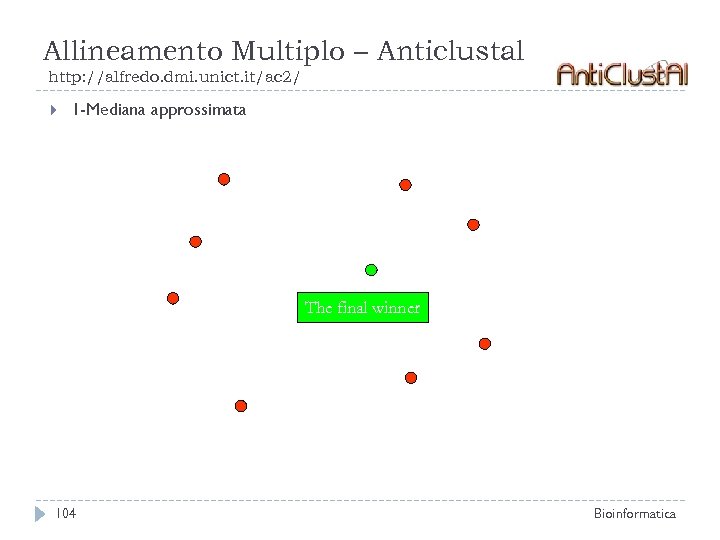 Allineamento Multiplo – Anticlustal
http://alfredo.dmi.unict.it/ac2/

AntiClustAl

1-Mediana approssimata

The final winner

104

Bioinformatica